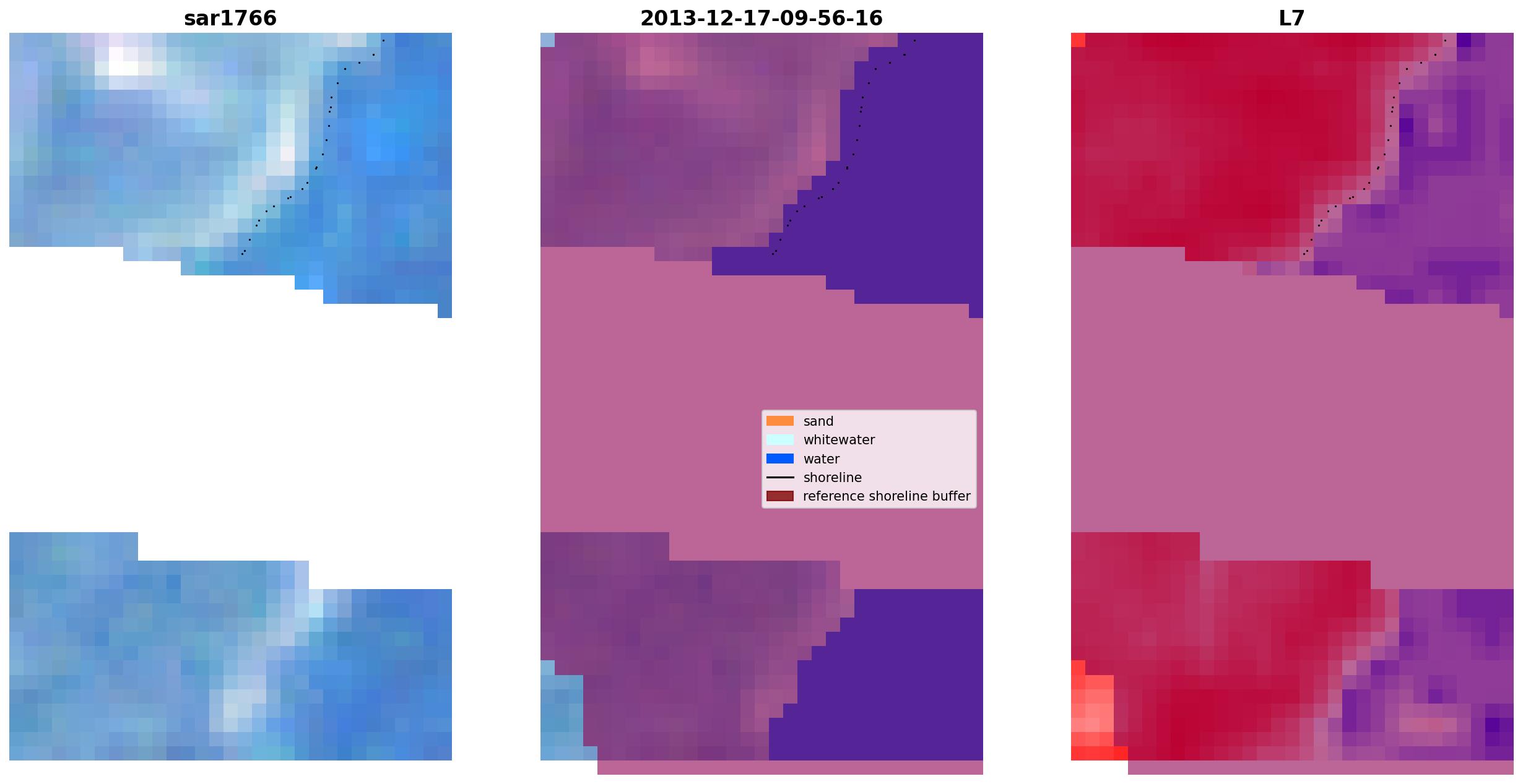 sar1766

2013-12-17-09-56-16

sand
whitewater
water
shoreline
reference shoreline buffer

L7